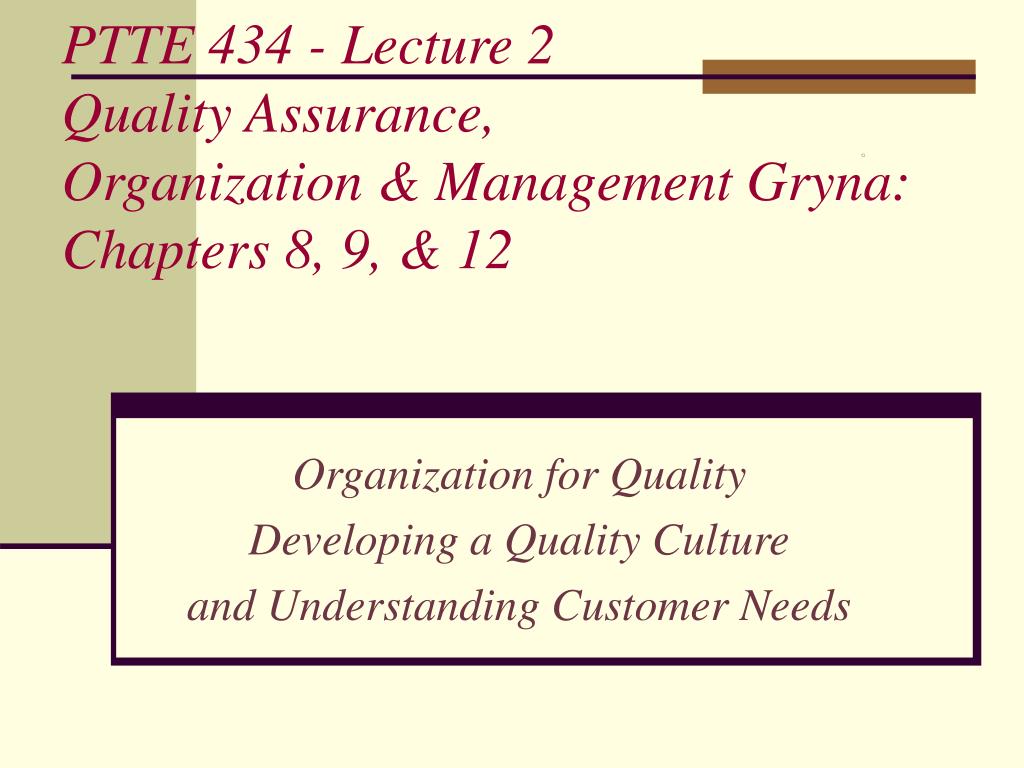 PTTE 434 - Lecture 2
Quality Assurance,
Organization & Management Gryna:
Chapters 8, 9, & 12

Organization for Quality
Developing a Quality Culture
and Understanding Customer Needs